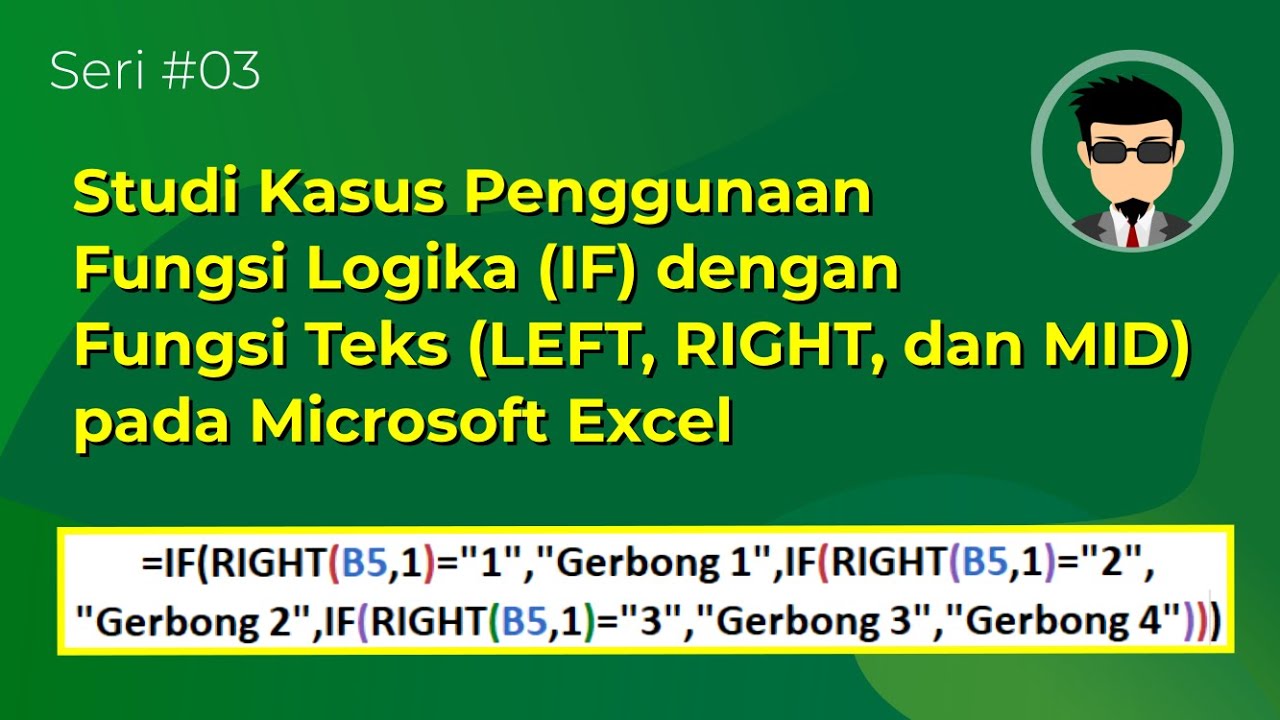 Seri #03

Studi Kasus Penggunaan Fungsi Logika (IF) dengan Fungsi Teks (LEFT, RIGHT, dan MID) pada Microsoft Excel

=IF(RIGHT(B5,1)="1","Gerbong 1",IF(RIGHT(B5,1)="2", "Gerbong 2",IF(RIGHT(B5,1)="3","Gerbong 3","Gerbong 4")))